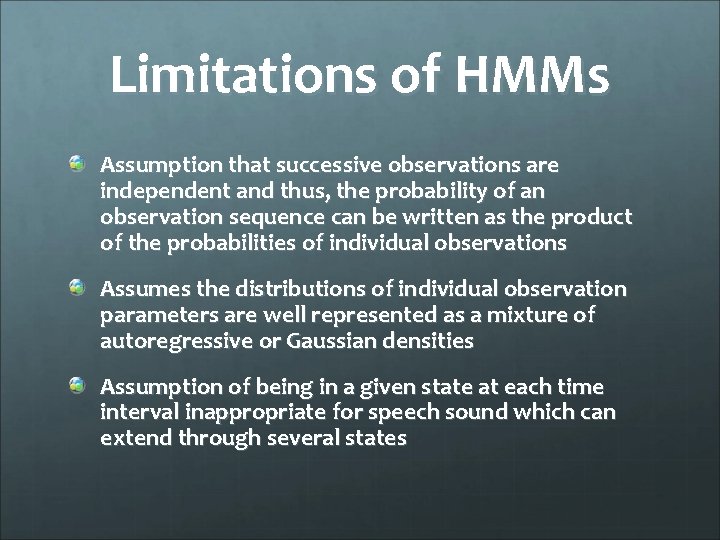 Limitations of HMMs

Assumption that successive observations are independent and thus, the probability of an observation sequence can be written as the product of the probabilities of individual observations

Assumes the distributions of individual observation parameters are well represented as a mixture of autoregressive or Gaussian densities

Assumption of being in a given state at each time interval inappropriate for speech sound which can extend through several states